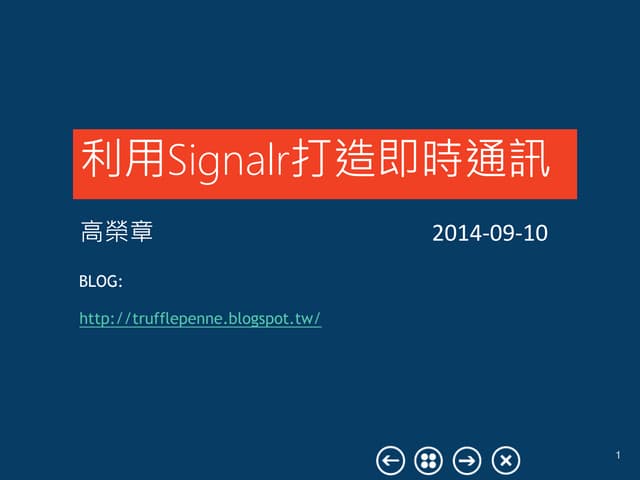 利用Signalr打造即時通訊

高榮章

2014-09-10

BLOG:

http://trufflepenne.blogspot.tw/

1